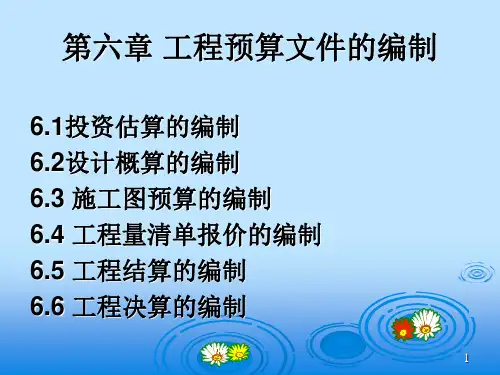 第六章 工程预算文件的编制

6.1投资估算的编制
6.2设计概算的编制
6.3 施工图预算的编制
6.4 工程量清单报价的编制
6.5 工程结算的编制
6.6 工程决算的编制

1